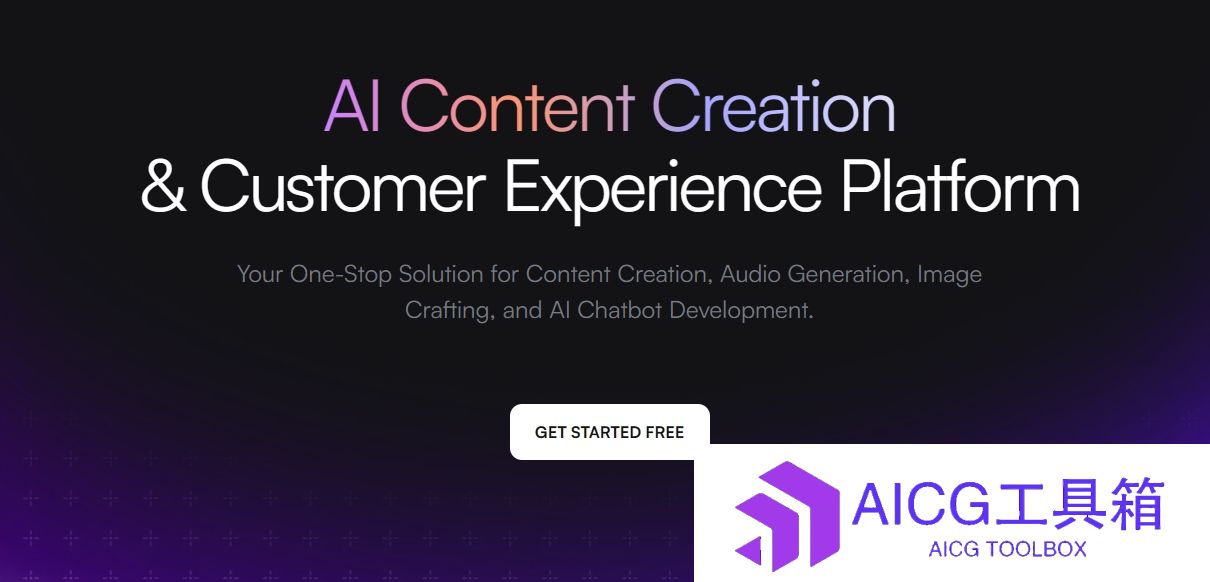 AI Content Creation
& Customer Experience Platform

Your One-Stop Solution for Content Creation, Audio Generation, Image Crafting, and AI Chatbot Development.

GET STARTED FREE

AICG工具箱
AICG TOOLBOX